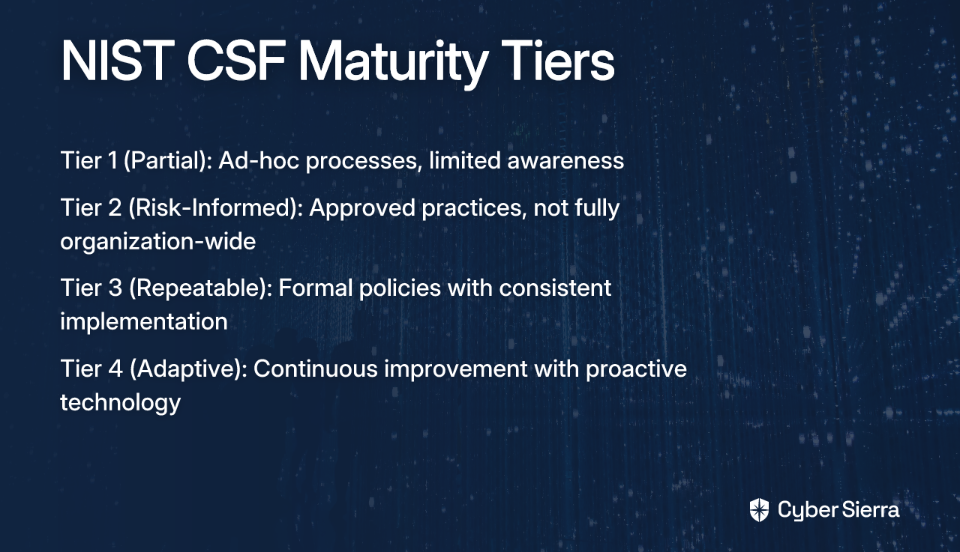 NIST CSF Maturity Tiers

Tier 1 (Partial): Ad-hoc processes, limited awareness

Tier 2 (Risk-Informed): Approved practices, not fully organization-wide

Tier 3 (Repeatable): Formal policies with consistent implementation

Tier 4 (Adaptive): Continuous improvement with proactive technology

Cyber Sierra